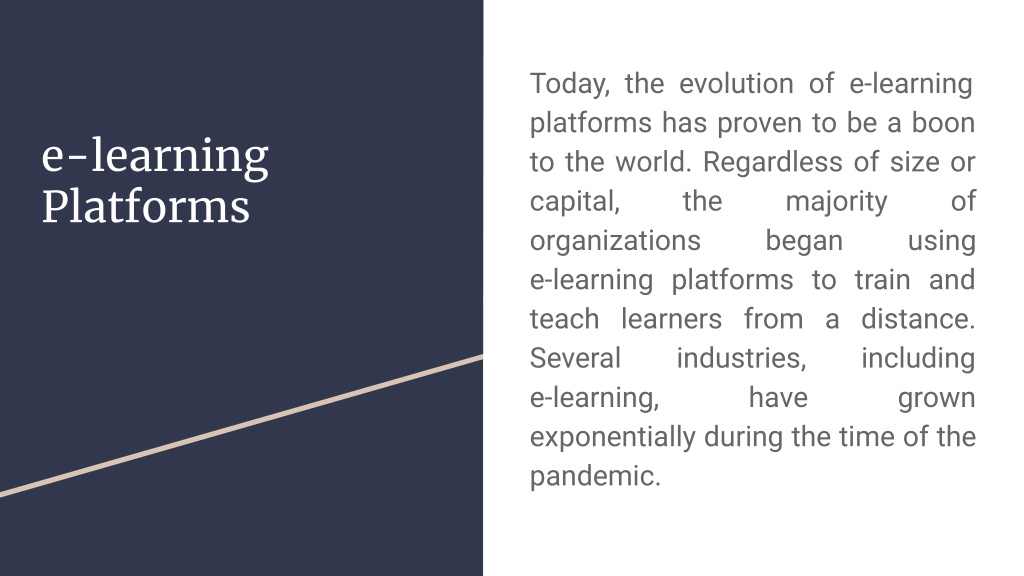 e-learning Platforms

Today, the evolution of e-learning platforms has proven to be a boon to the world. Regardless of size or capital, the majority of organizations began using e-learning platforms to train and teach learners from a distance. Several industries, including e-learning, have grown exponentially during the time of the pandemic.